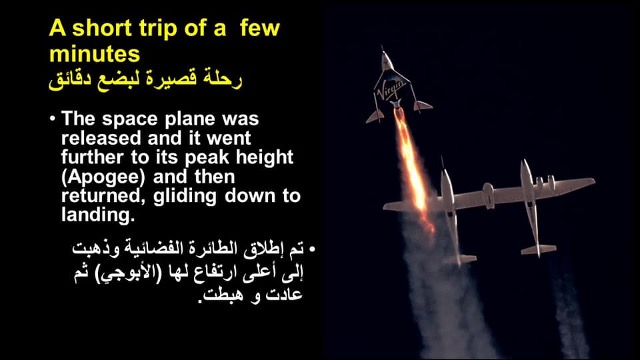 A short trip of a few minutes
رحلة قصيرة لبضع دقائق

• The space plane was released and it went further to its peak height (Apogee) and then returned, gliding down to landing.

• تم إطلاق الطائرة الفضائية وذهبت إلى أعلى ارتفاع لها (الأبوجي) ثم عادت و هبطت.

Virgin